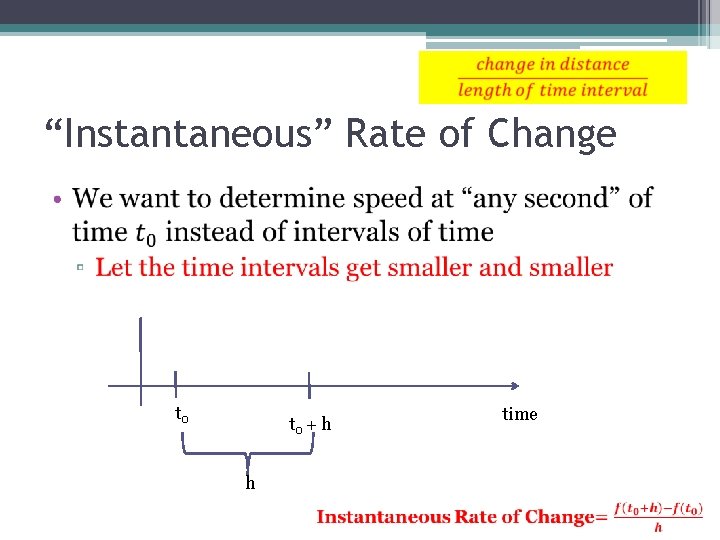 $\frac{change\ in\ distance}{length\ of\ time\ interval}$

“Instantaneous” Rate of Change

• We want to determine speed at “any second” of time $t_0$ instead of intervals of time
▫ Let the time intervals get smaller and smaller

$t_0$

$t_0 + h$

time

h

Instantaneous Rate of Change= $\frac{f(t_0+h)-f(t_0)}{h}$